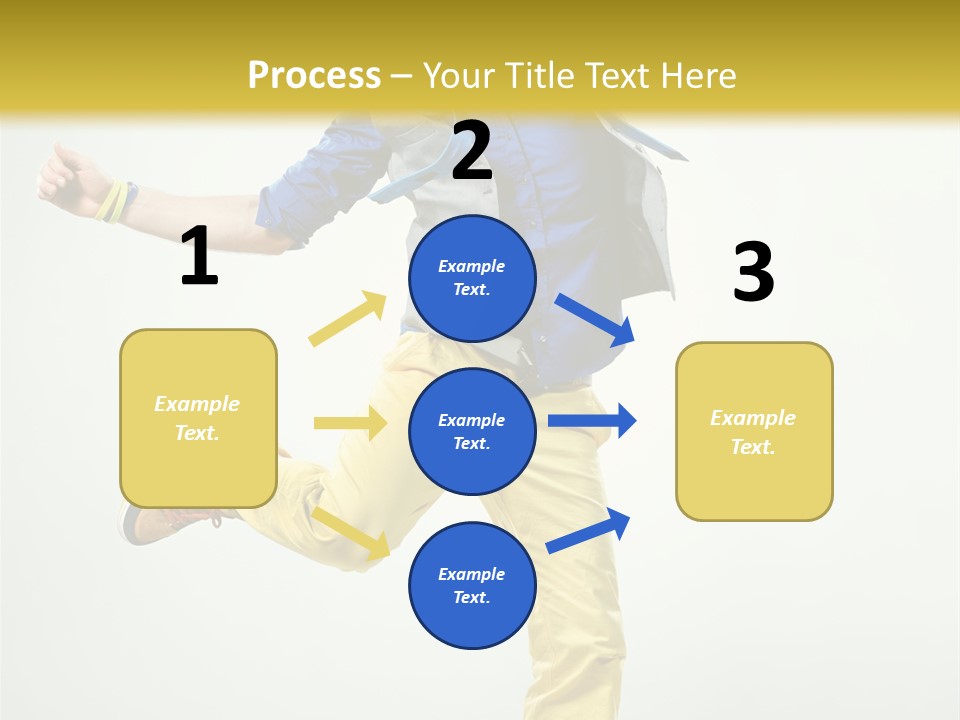 Process – Your Title Text Here

1

Example Text.

2

Example Text.

Example Text.

Example Text.

3

Example Text.